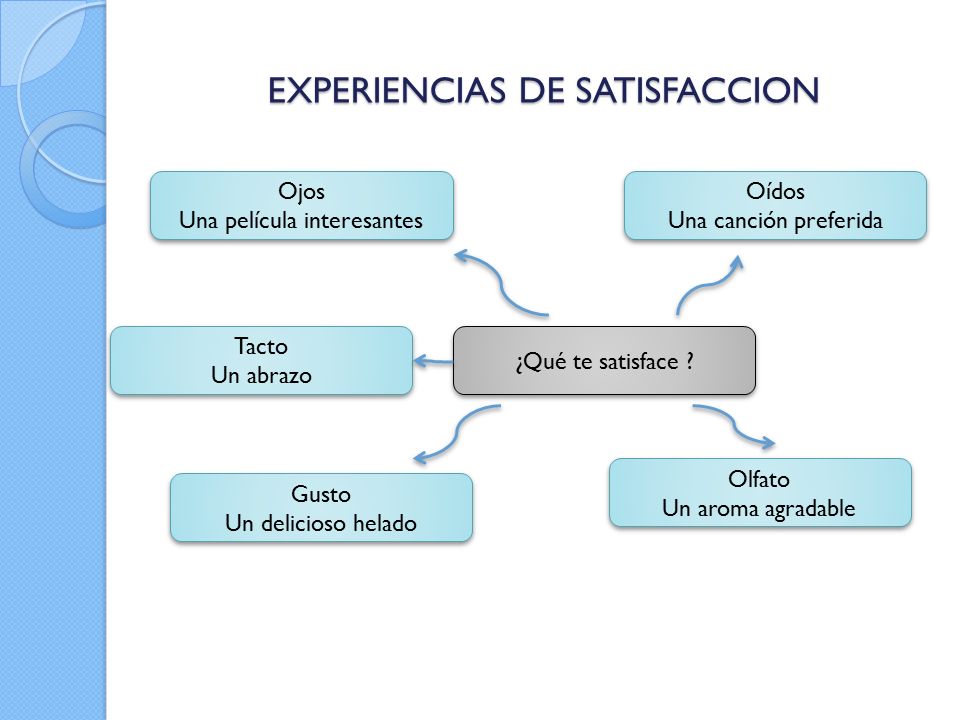 EXPERIENCIAS DE SATISFACCION

Ojos
Una película interesantes

Oídos
Una canción preferida

Tacto
Un abrazo

¿Qué te satisface ?

Gusto
Un delicioso helado

Olfato
Un aroma agradable